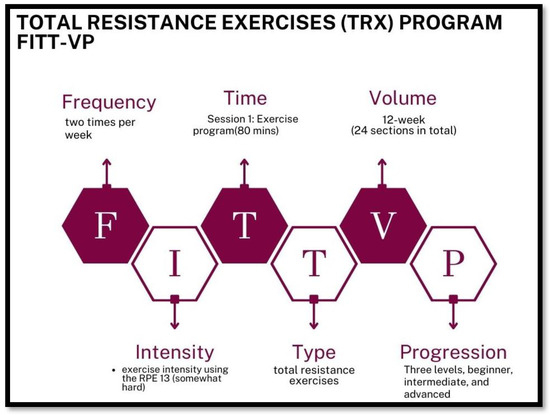 TOTAL RESISTANCE EXERCISES (TRX) PROGRAM FITT-VP

Frequency
two times per week

Time
Session 1: Exercise program(80 mins)

Volume
12-week
(24 sections in total)

F

I

T

T

V

P

Intensity
• exercise intensity using the RPE 13 (somewhat hard)

Type
total resistance exercises

Progression
Three levels, beginner, intermediate, and advanced